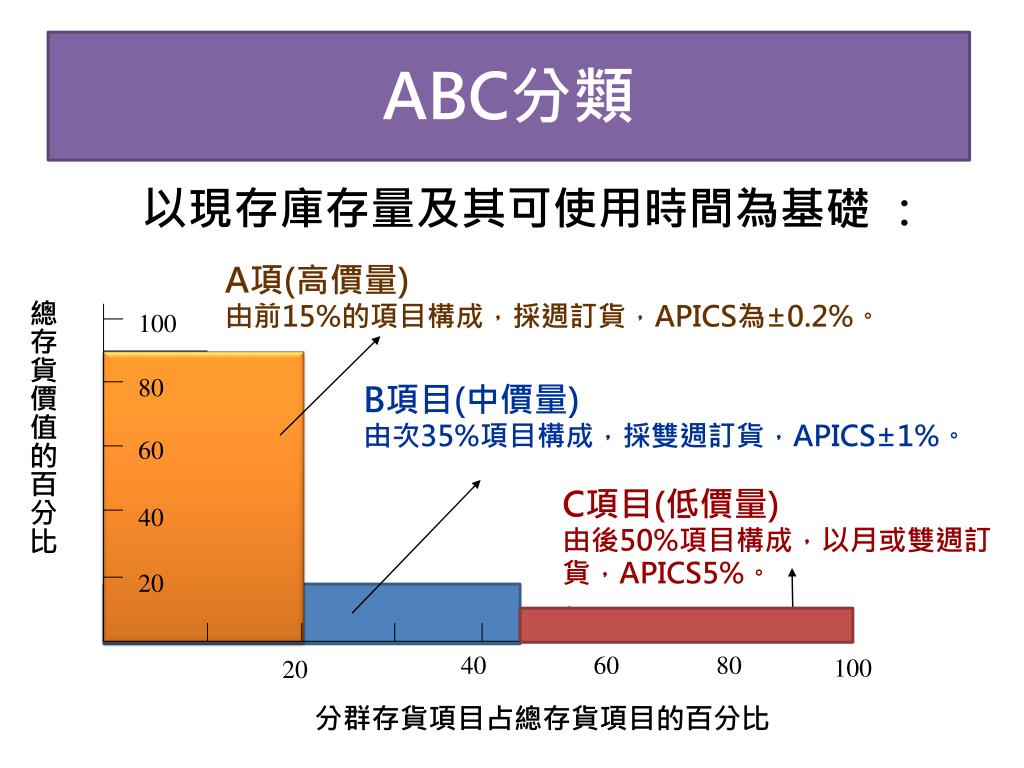 ABC分類

以現存庫存量及其可使用時間為基礎 :

A項(高價量)
由前15%的項目構成，採週訂貨，APICS為±0.2%。

B項目(中價量)
由次35%項目構成，採雙週訂貨，APICS±1%。

C項目(低價量)
由後50%項目構成，以月或雙週訂貨，APICS5%。

總存貨價值的百分比

100
80
60
40
20

20
40
60
80
100

分群存貨項目占總存貨項目的百分比